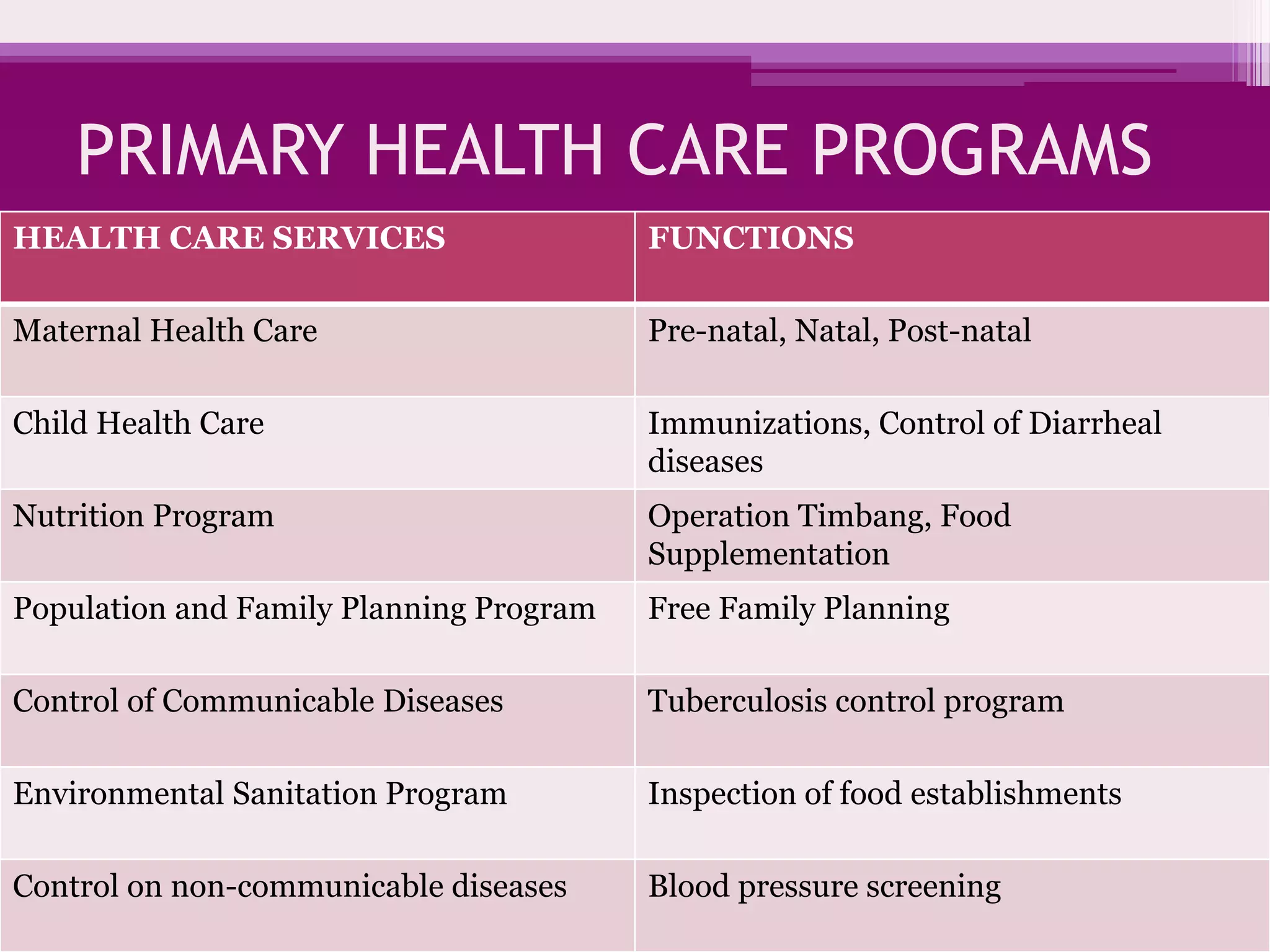 PRIMARY HEALTH CARE PROGRAMS

| HEALTH CARE SERVICES | FUNCTIONS |
|---|---|
| Maternal Health Care | Pre-natal, Natal, Post-natal |
| Child Health Care | Immunizations, Control of Diarrheal diseases |
| Nutrition Program | Operation Timbang, Food Supplementation |
| Population and Family Planning Program | Free Family Planning |
| Control of Communicable Diseases | Tuberculosis control program |
| Environmental Sanitation Program | Inspection of food establishments |
| Control on non-communicable diseases | Blood pressure screening |